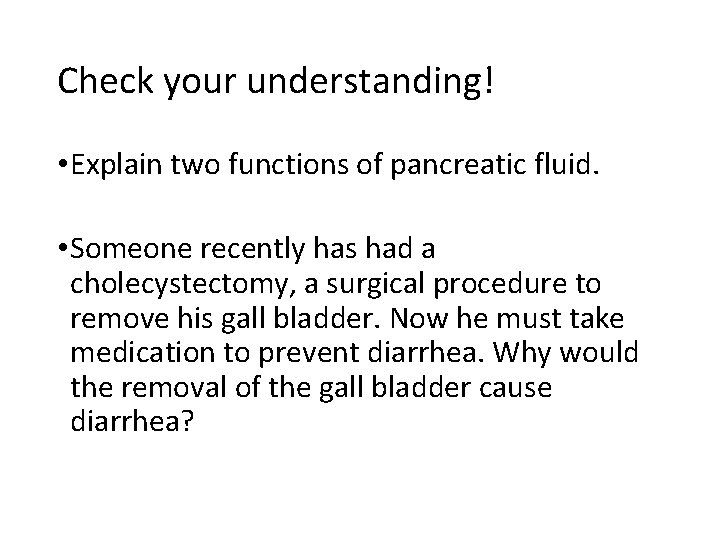 Check your understanding!

•Explain two functions of pancreatic fluid.

•Someone recently has had a cholecystectomy, a surgical procedure to remove his gall bladder. Now he must take medication to prevent diarrhea. Why would the removal of the gall bladder cause diarrhea?